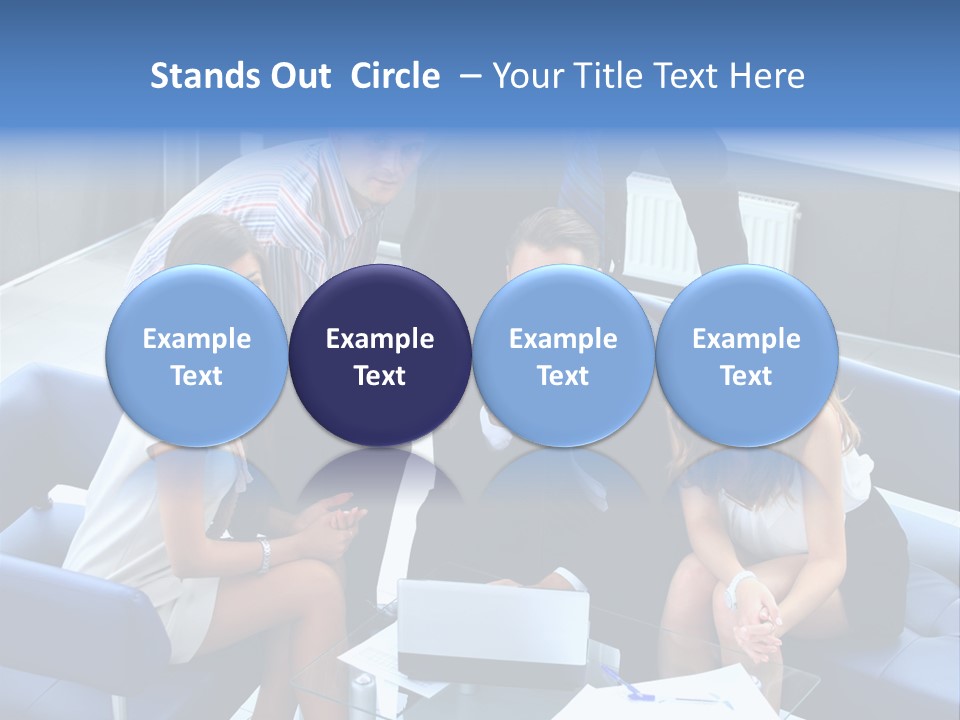 Stands Out Circle – Your Title Text Here

Example Text

Example Text

Example Text

Example Text